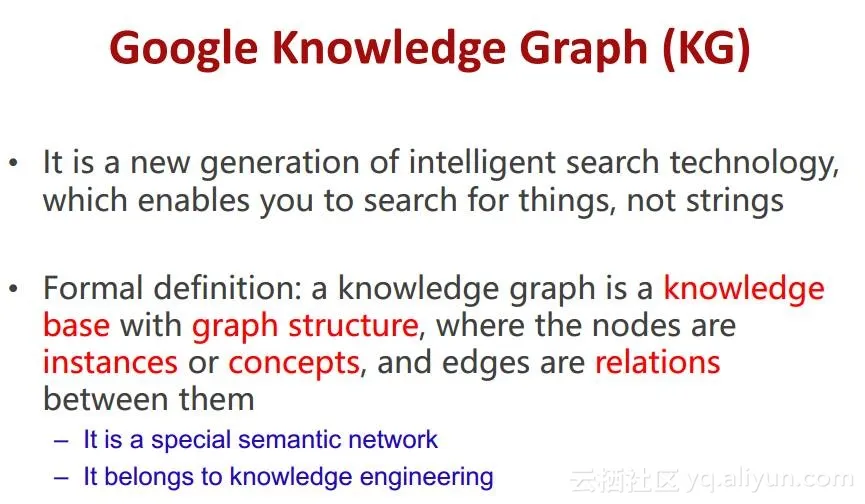 Google Knowledge Graph (KG)

• It is a new generation of intelligent search technology, which enables you to search for things, not strings

• Formal definition: a knowledge graph is a knowledge base with graph structure, where the nodes are instances or concepts, and edges are relations between them
  – It is a special semantic network
  – It belongs to knowledge engineering

云栖社区 yq.aliyun.com